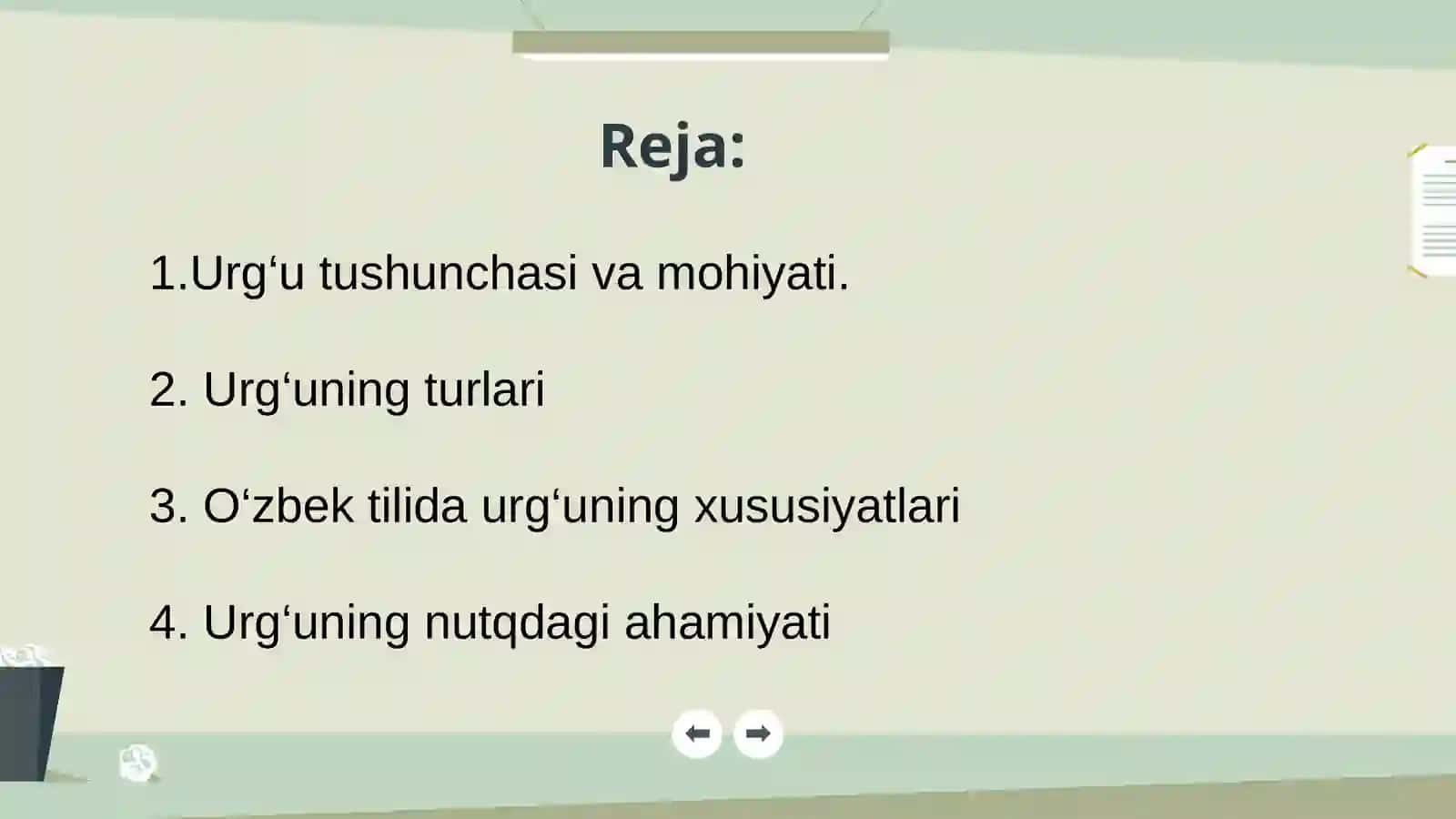 Reja:

1.Urg‘u tushunchasi va mohiyati.

2. Urg‘uning turlari

3. O‘zbek tilida urg‘uning xususiyatlari

4. Urg‘uning nutqdagi ahamiyati